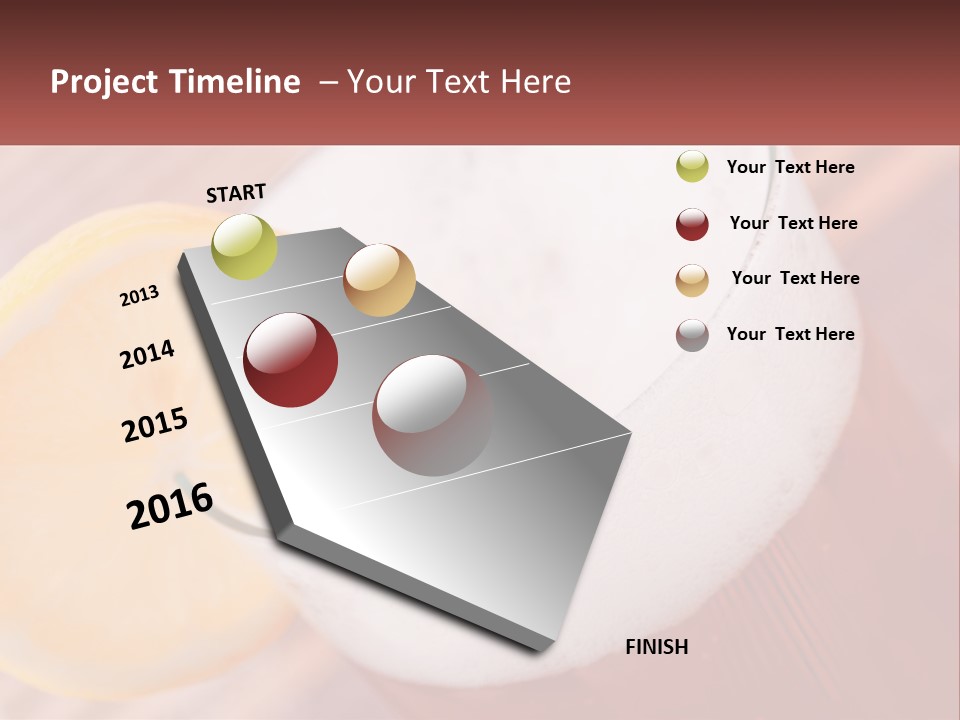 Project Timeline – Your Text Here

START

2013

2014

2015

2016

FINISH

Your Text Here

Your Text Here

Your Text Here

Your Text Here